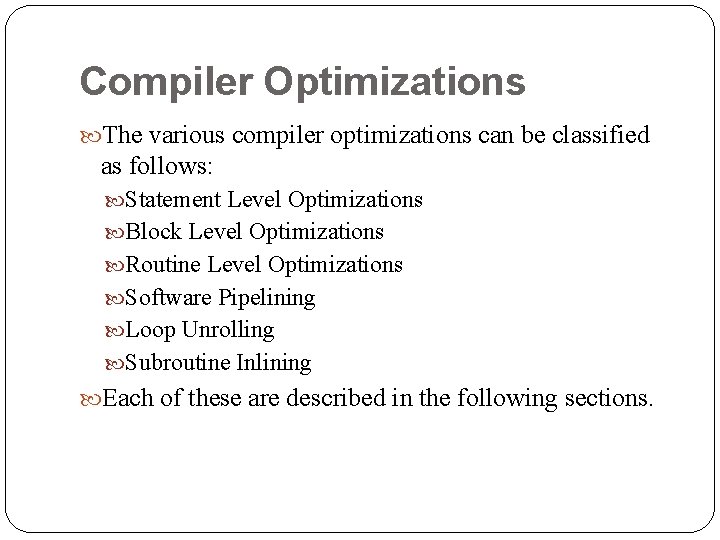 Compiler Optimizations

The various compiler optimizations can be classified as follows:

Statement Level Optimizations
Block Level Optimizations
Routine Level Optimizations
Software Pipelining
Loop Unrolling
Subroutine Inlining

Each of these are described in the following sections.